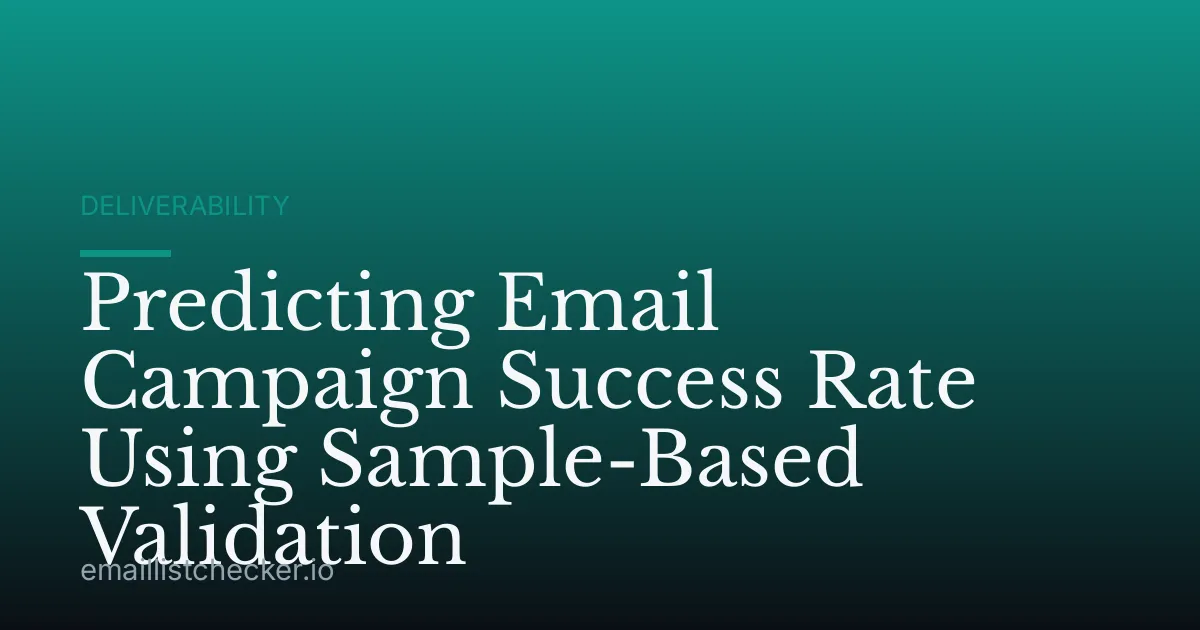 DELIVERABILITY

Predicting Email Campaign Success Rate Using Sample-Based Validation

emaillistchecker.io